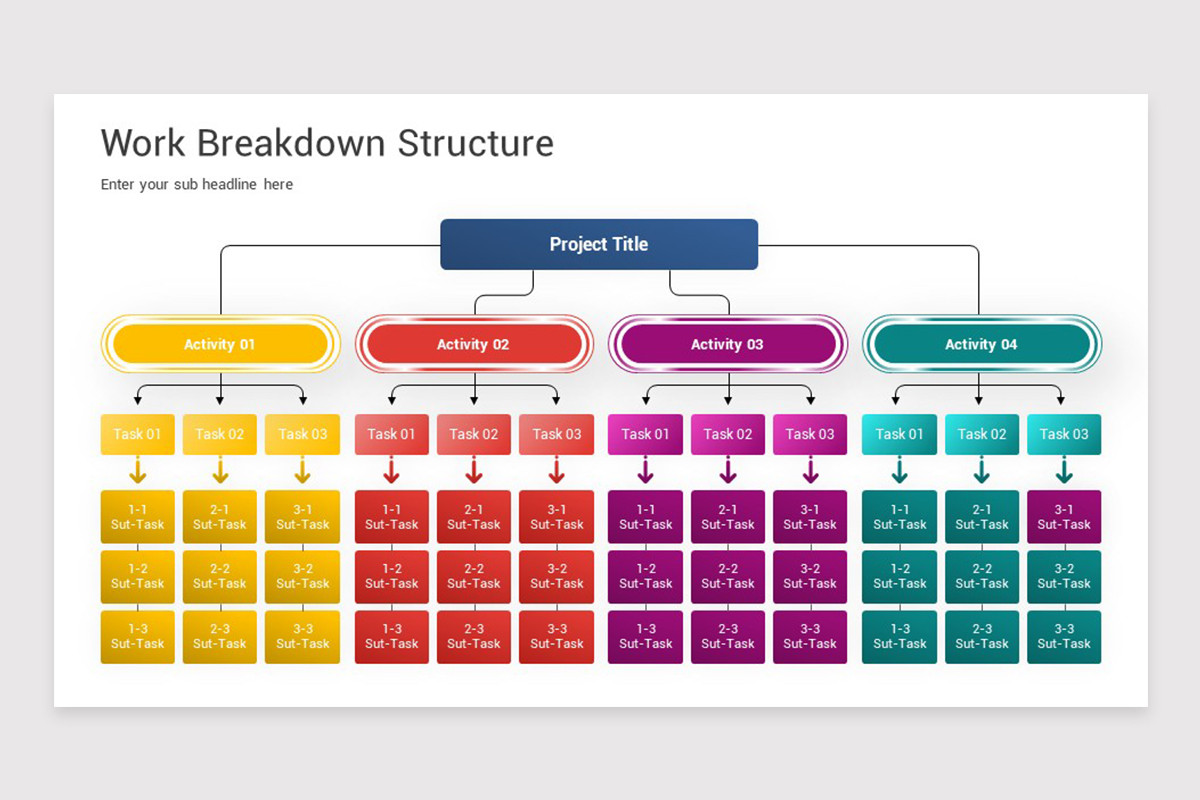 Work Breakdown Structure

Enter your sub headline here

Project Title

Activity 01

Task 01
1-1 Sut-Task
1-2 Sut-Task
1-3 Sut-Task

Task 02
2-1 Sut-Task
2-2 Sut-Task
2-3 Sut-Task

Task 03
3-1 Sut-Task
3-2 Sut-Task
3-3 Sut-Task

Activity 02

Task 01
1-1 Sut-Task
1-2 Sut-Task
1-3 Sut-Task

Task 02
2-1 Sut-Task
2-2 Sut-Task
2-3 Sut-Task

Task 03
3-1 Sut-Task
3-2 Sut-Task
3-3 Sut-Task

Activity 03

Task 01
1-1 Sut-Task
1-2 Sut-Task
1-3 Sut-Task

Task 02
2-1 Sut-Task
2-2 Sut-Task
2-3 Sut-Task

Task 03
3-1 Sut-Task
3-2 Sut-Task
3-3 Sut-Task

Activity 04

Task 01
1-1 Sut-Task
1-2 Sut-Task
1-3 Sut-Task

Task 02
2-1 Sut-Task
2-2 Sut-Task
2-3 Sut-Task

Task 03
3-1 Sut-Task
3-2 Sut-Task
3-3 Sut-Task